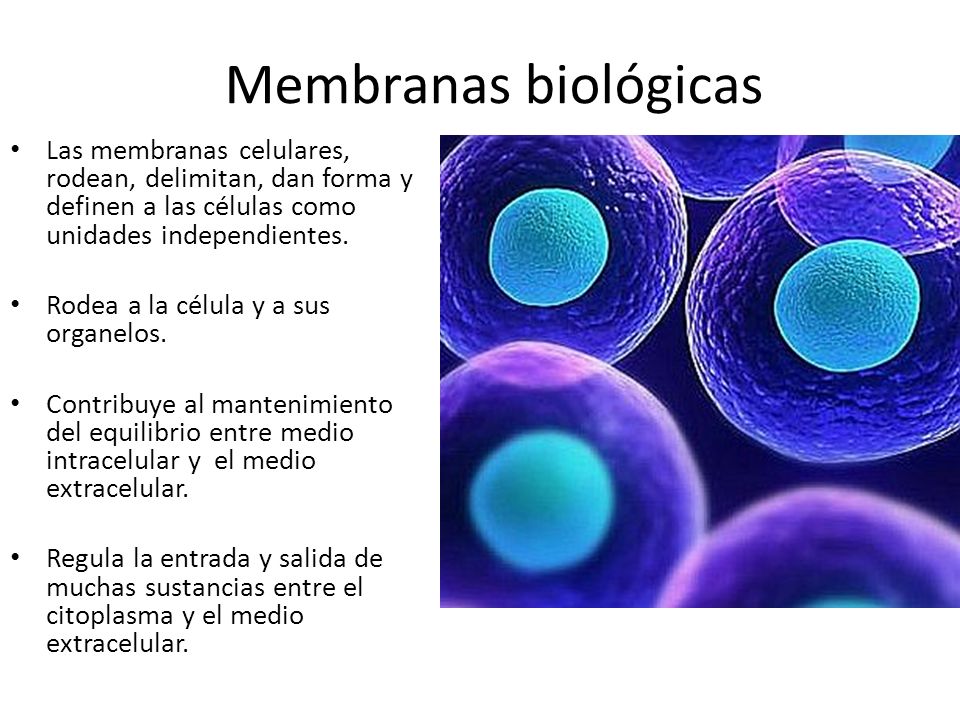 Membranas biológicas

• Las membranas celulares, rodean, delimitan, dan forma y definen a las células como unidades independientes.

• Rodea a la célula y a sus organelos.

• Contribuye al mantenimiento del equilibrio entre medio intracelular y el medio extracelular.

• Regula la entrada y salida de muchas sustancias entre el citoplasma y el medio extracelular.